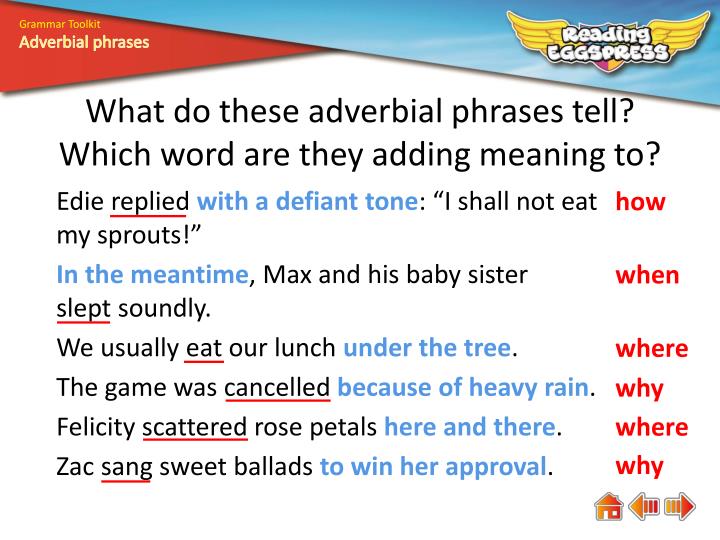 Grammar Toolkit
Adverbial phrases

Reading EGGSPRESS

What do these adverbial phrases tell? Which word are they adding meaning to?

Edie replied with a defiant tone: “I shall not eat my sprouts!” how

In the meantime, Max and his baby sister slept soundly. when

We usually eat our lunch under the tree. where

The game was cancelled because of heavy rain. why

Felicity scattered rose petals here and there. where

Zac sang sweet ballads to win her approval. why